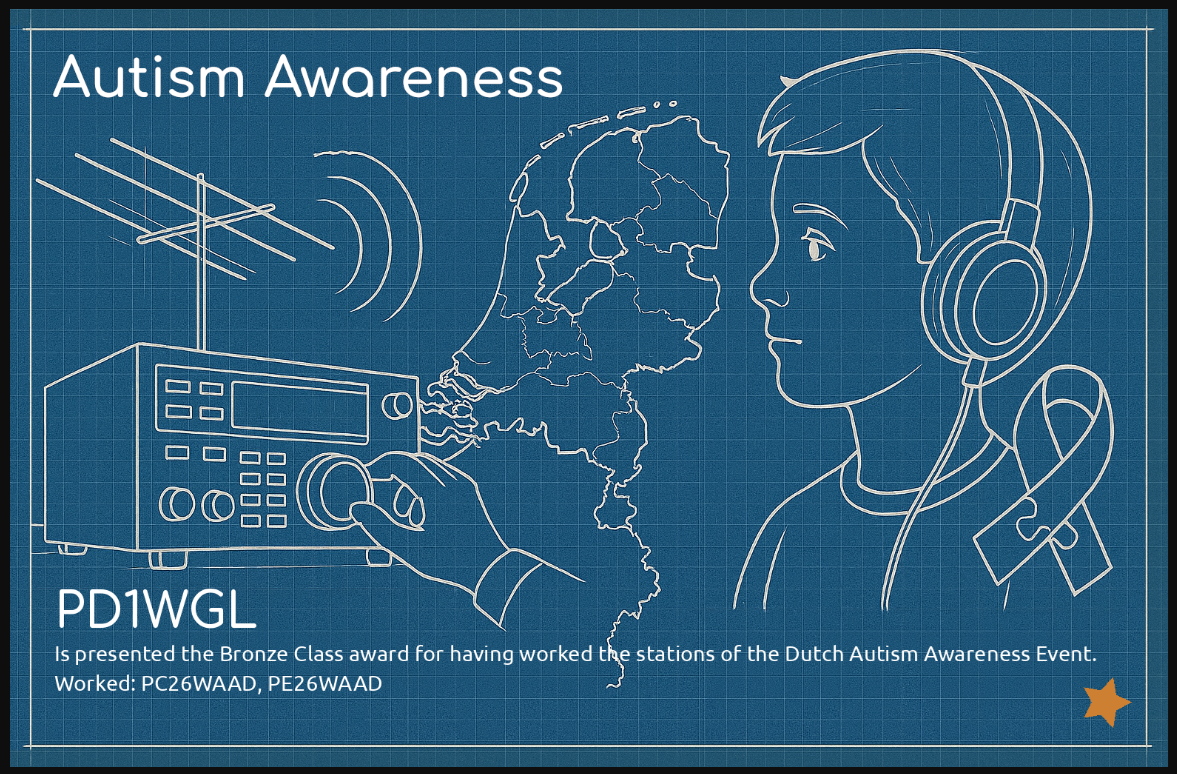 Autism Awareness

PD1WGL

Is presented the Bronze Class award for having worked the stations of the Dutch Autism Awareness Event.
Worked: PC26WAAD, PE26WAAD